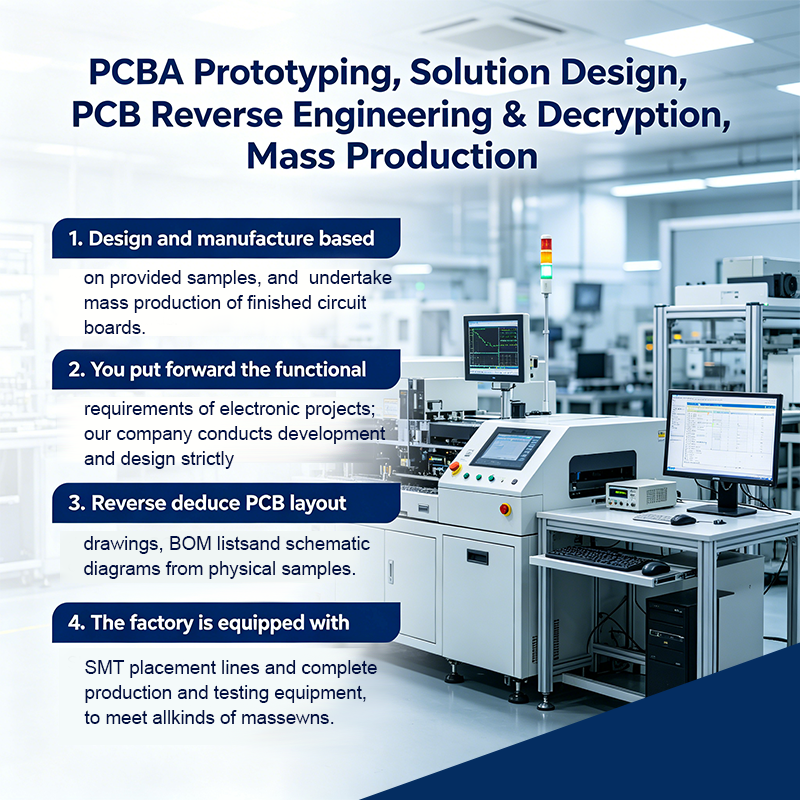 PCBA Prototyping, Solution Design, PCB Reverse Engineering & Decryption, Mass Production

1. Design and manufacture based

on provided samples, and undertake mass production of finished circuit boards.

2. You put forward the functional

requirements of electronic projects; our company conducts development and design strictly

3. Reverse deduce PCB layout

drawings, BOM listsand schematic diagrams from physical samples.

4. The factory is equipped with

SMT placement lines and complete production and testing equipment, to meet allkinds of massewns.